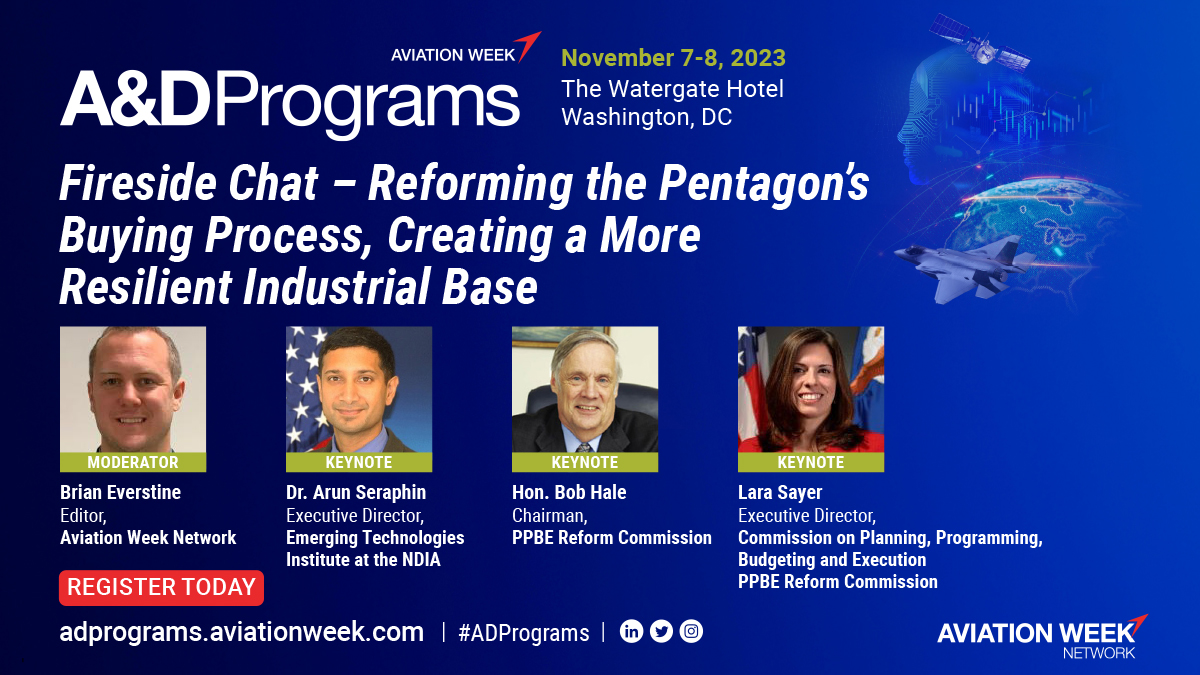 AVIATION WEEK
A&DPrograms

November 7-8, 2023
The Watergate Hotel
Washington, DC

Fireside Chat – Reforming the Pentagon's Buying Process, Creating a More Resilient Industrial Base

MODERATOR
Brian Everstine
Editor,
Aviation Week Network

KEYNOTE
Dr. Arun Seraphin
Executive Director,
Emerging Technologies Institute at the NDIA

KEYNOTE
Hon. Bob Hale
Chairman,
PPBE Reform Commission

KEYNOTE
Lara Sayer
Executive Director,
Commission on Planning, Programming, Budgeting and Execution
PPBE Reform Commission

REGISTER TODAY

adprograms.aviationweek.com | #ADPrograms |

AVIATION WEEK
NETWORK